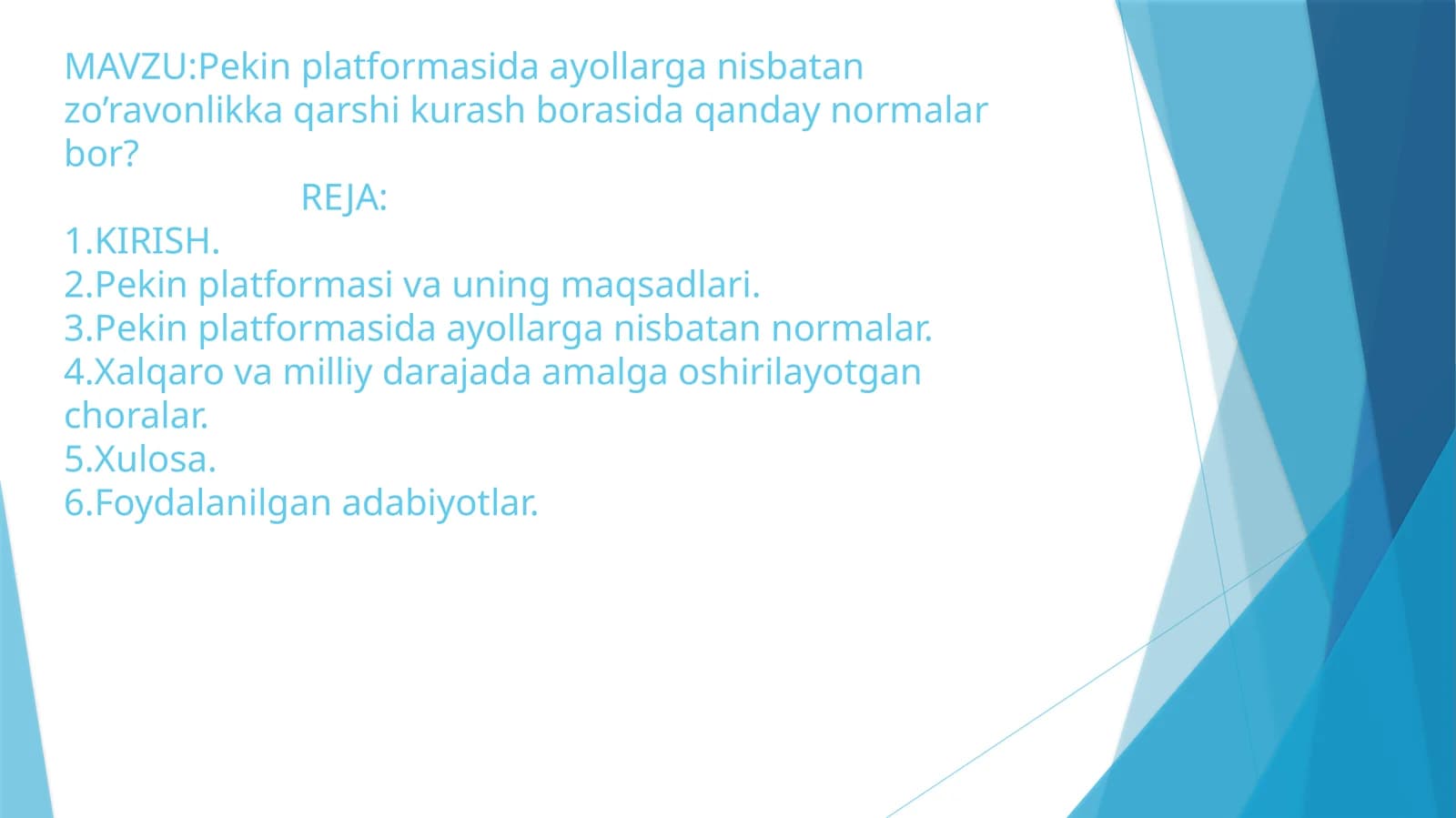 MAVZU:Pekin platformasida ayollarga nisbatan zo’ravonlikka qarshi kurash borasida qanday normalar bor?

REJA:

1.KIRISH.
2.Pekin platformasi va uning maqsadlari.
3.Pekin platformasida ayollarga nisbatan normalar.
4.Xalqaro va milliy darajada amalga oshirilayotgan choralar.
5.Xulosa.
6.Foydalanilgan adabiyotlar.